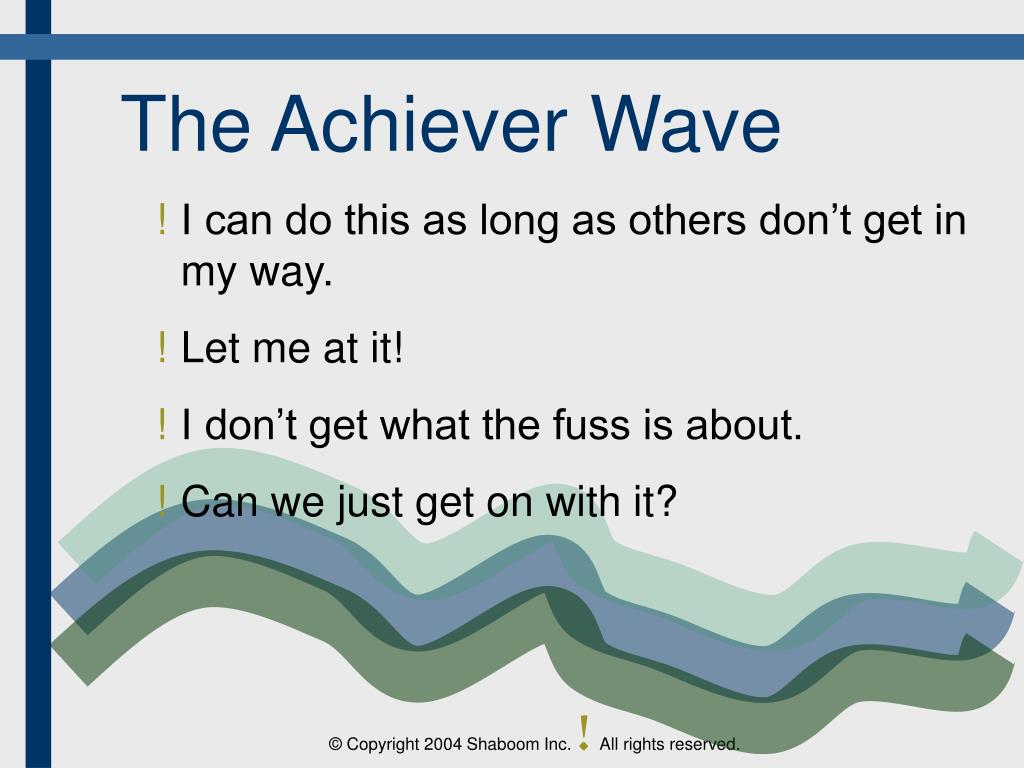 The Achiever Wave

! I can do this as long as others don’t get in my way.

! Let me at it!

! I don’t get what the fuss is about.

! Can we just get on with it?

© Copyright 2004 Shaboom Inc. ! All rights reserved.